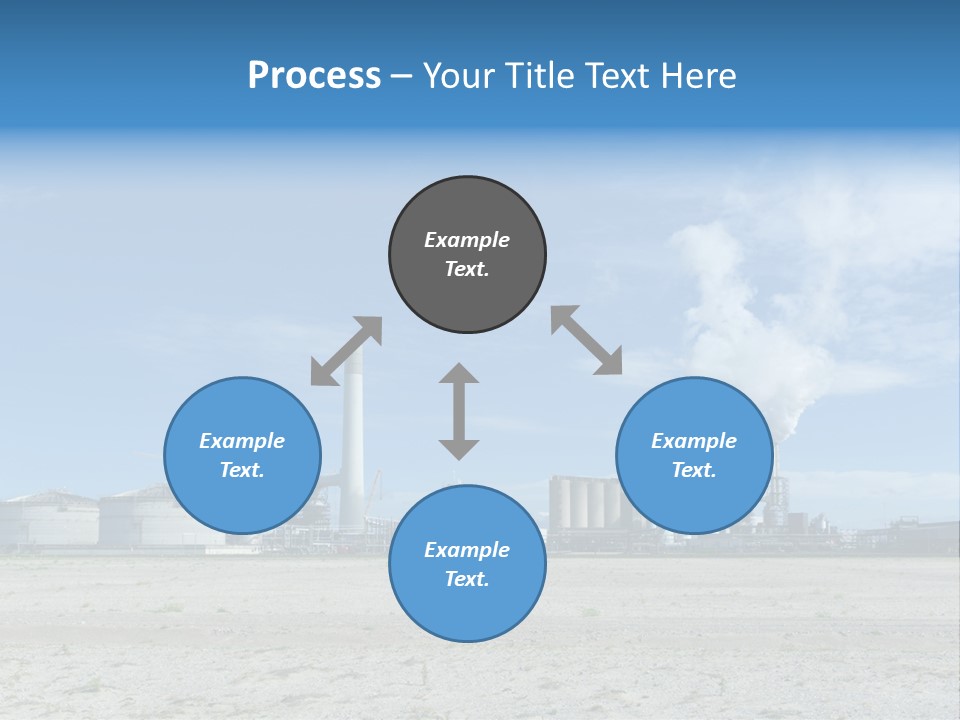 Process – Your Title Text Here

Example Text.

Example Text.

Example Text.

Example Text.